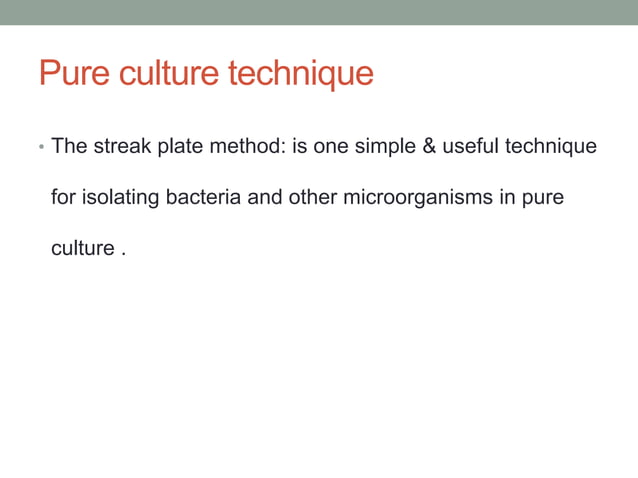 Pure culture technique

• The streak plate method: is one simple & useful technique for isolating bacteria and other microorganisms in pure culture .